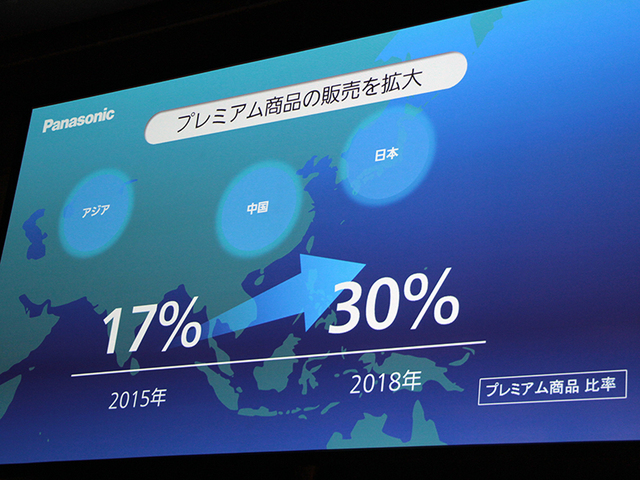 Panasonic

プレミアム商品の販売を拡大

アジア

中国

日本

17%

30%

2015年

2018年

プレミアム商品 比率